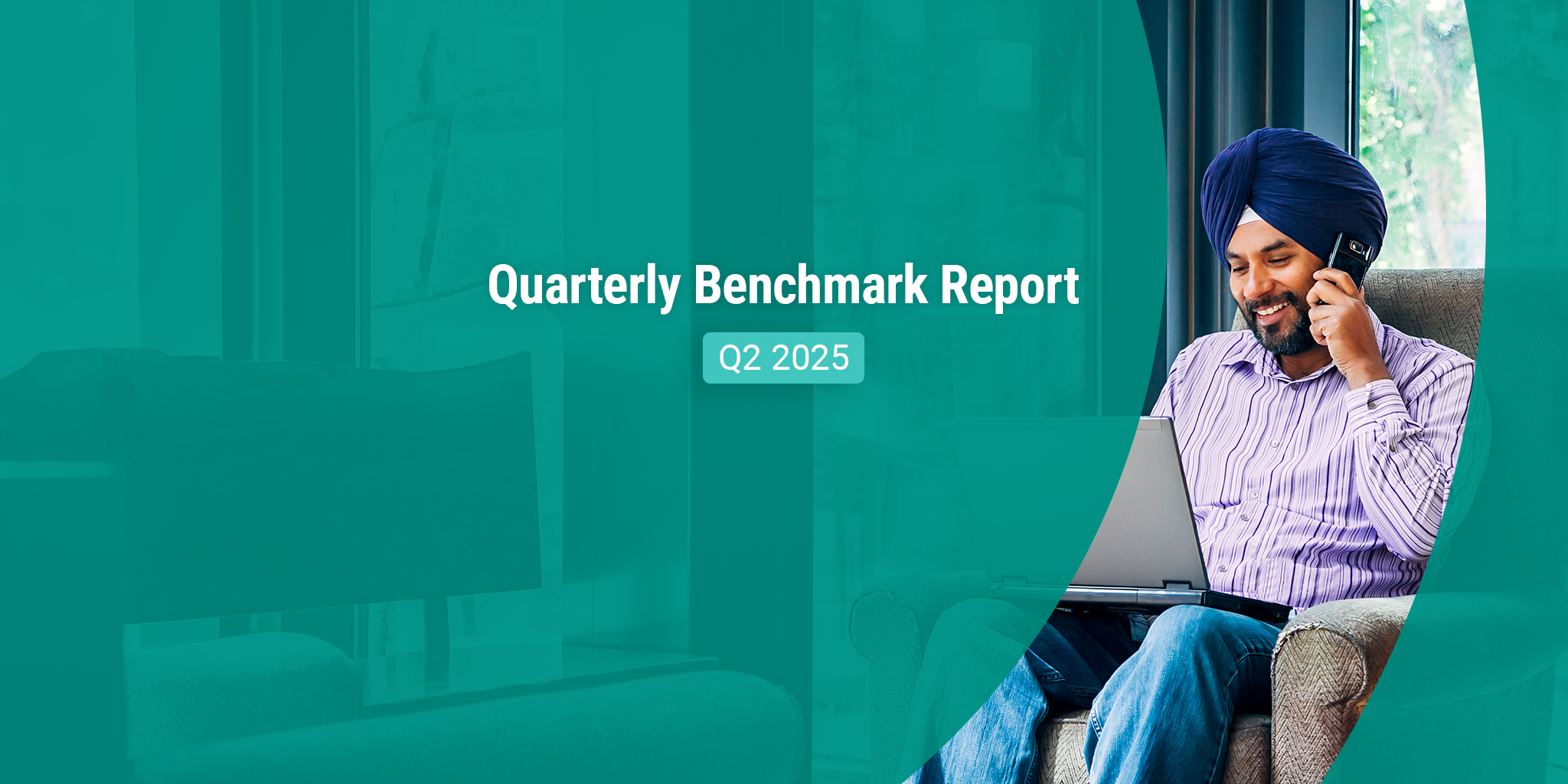 Quarterly Benchmark Report

Q2 2025